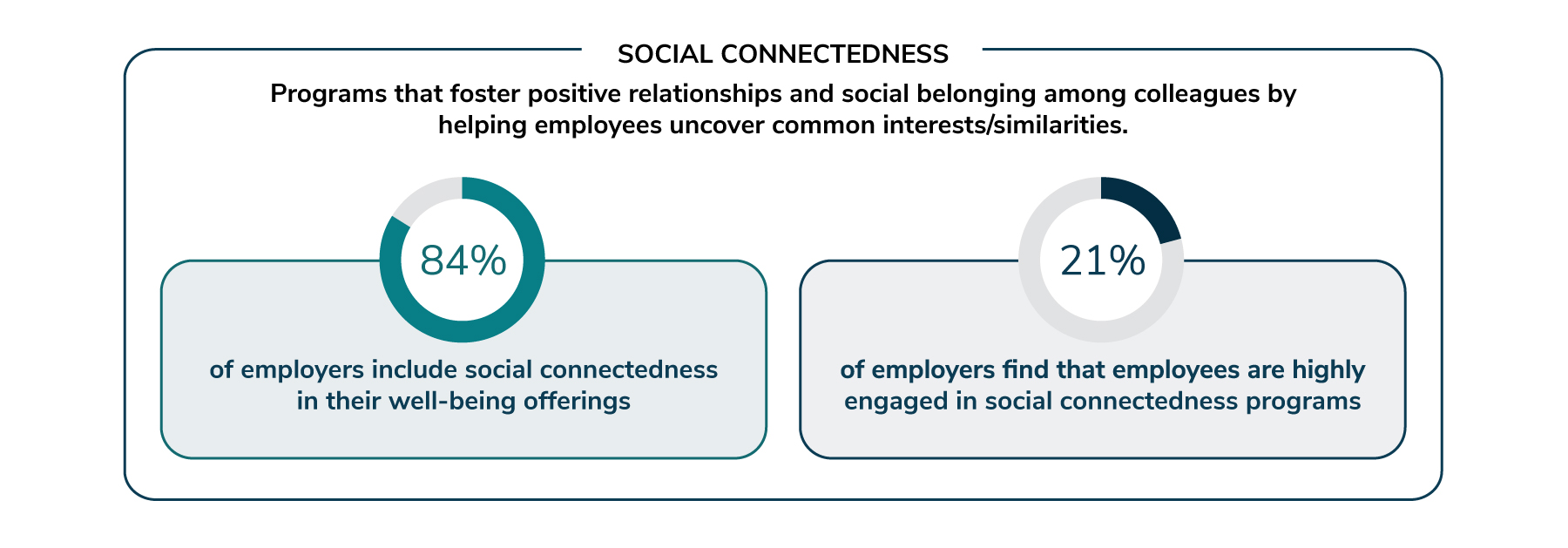 SOCIAL CONNECTEDNESS

Programs that foster positive relationships and social belonging among colleagues by helping employees uncover common interests/similarities.

84%

of employers include social connectedness in their well-being offerings

21%

of employers find that employees are highly engaged in social connectedness programs